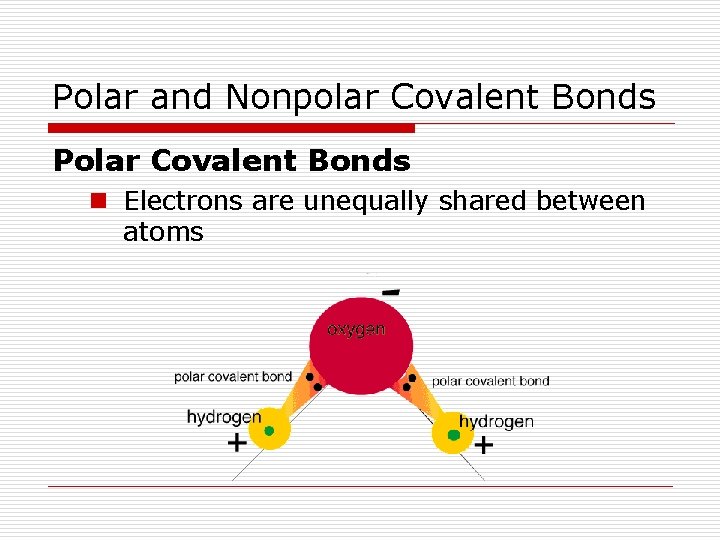 Polar and Nonpolar Covalent Bonds

Polar Covalent Bonds

Electrons are unequally shared between atoms

-

oxygen

polar covalent bond

polar covalent bond

hydrogen

+

hydrogen

+